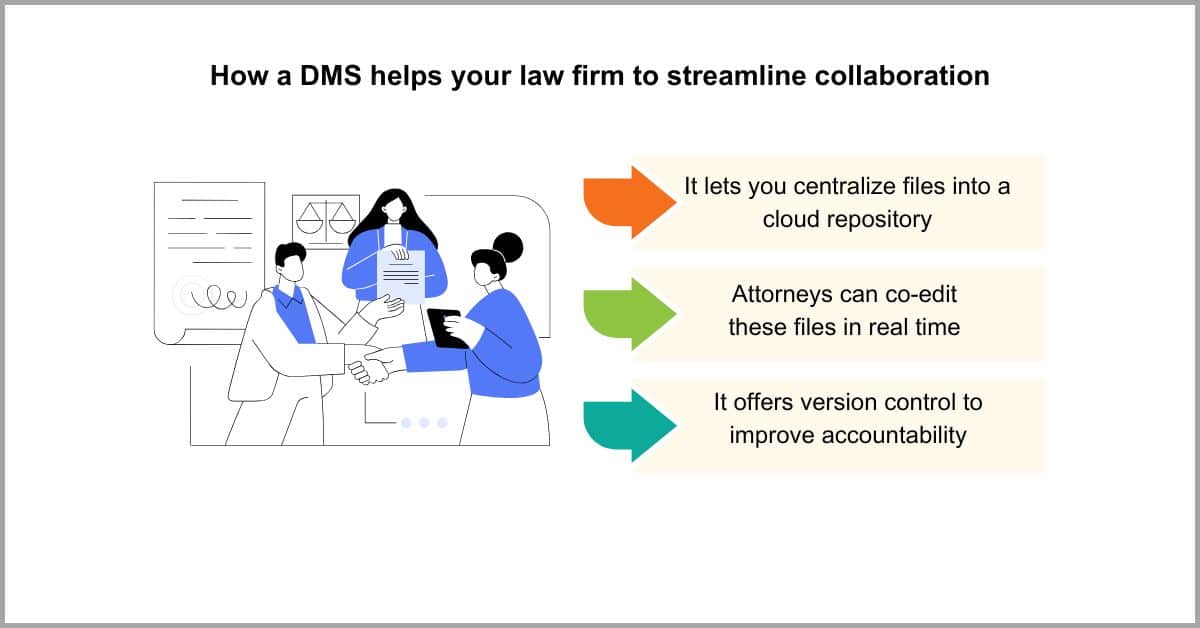 How a DMS helps your law firm to streamline collaboration

It lets you centralize files into a cloud repository

Attorneys can co-edit these files in real time

It offers version control to improve accountability